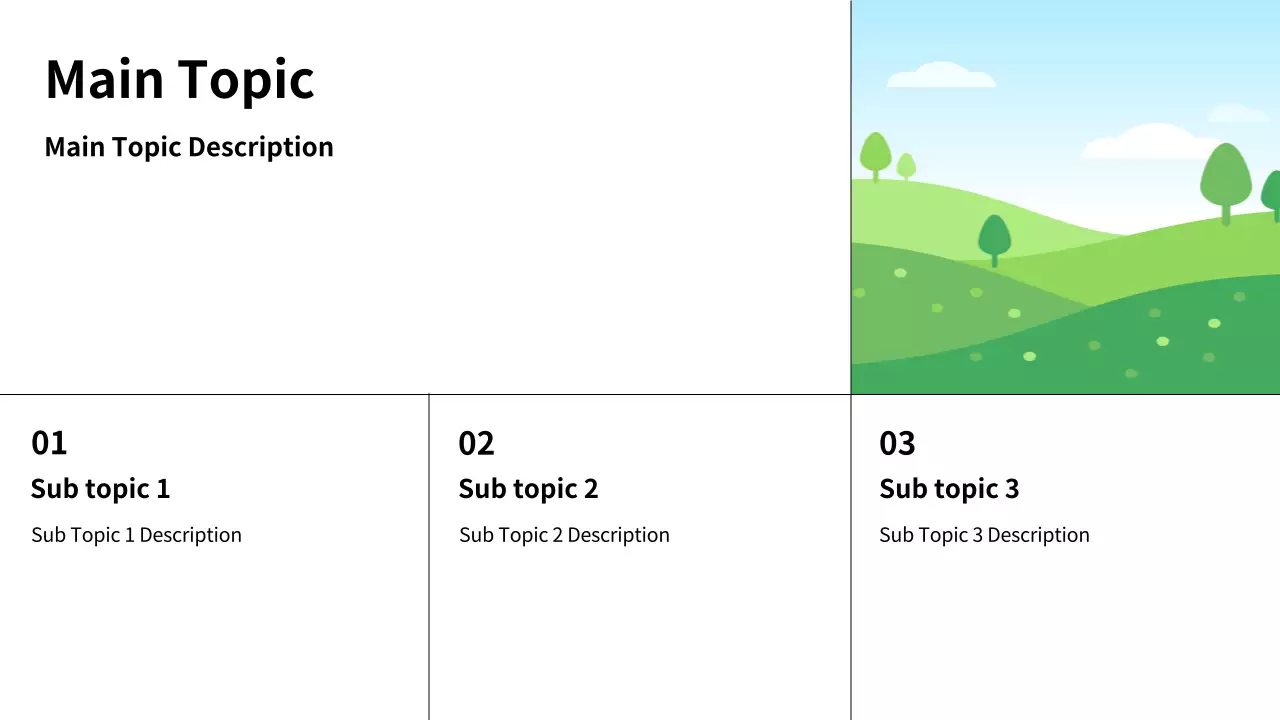 Main Topic

Main Topic Description

01
Sub topic 1
Sub Topic 1 Description

02
Sub topic 2
Sub Topic 2 Description

03
Sub topic 3
Sub Topic 3 Description